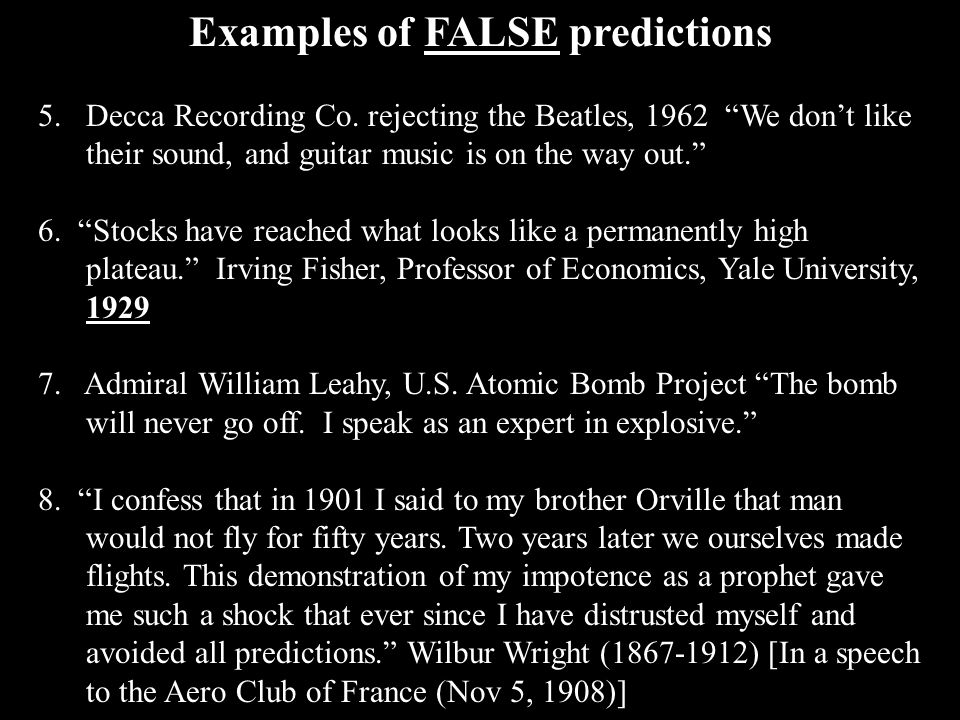 Examples of FALSE predictions

5. Decca Recording Co. rejecting the Beatles, 1962 “We don’t like their sound, and guitar music is on the way out.”

6. “Stocks have reached what looks like a permanently high plateau.” Irving Fisher, Professor of Economics, Yale University, 1929

7. Admiral William Leahy, U.S. Atomic Bomb Project “The bomb will never go off. I speak as an expert in explosive.”

8. “I confess that in 1901 I said to my brother Orville that man would not fly for fifty years. Two years later we ourselves made flights. This demonstration of my impotence as a prophet gave me such a shock that ever since I have distrusted myself and avoided all predictions.” Wilbur Wright (1867-1912) [In a speech to the Aero Club of France (Nov 5, 1908)]